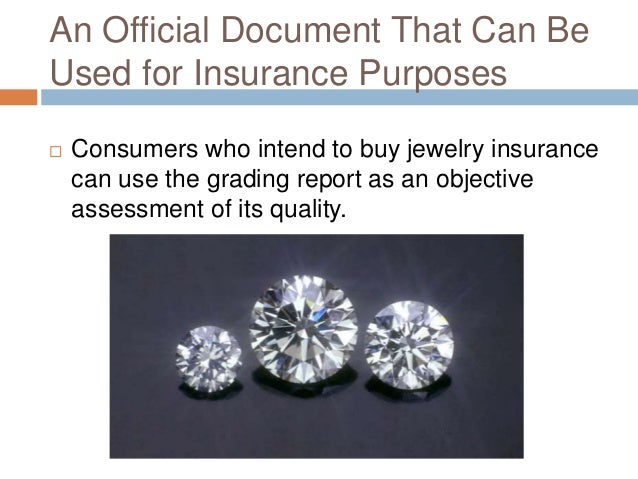 An Official Document That Can Be Used for Insurance Purposes

□ Consumers who intend to buy jewelry insurance can use the grading report as an objective assessment of its quality.